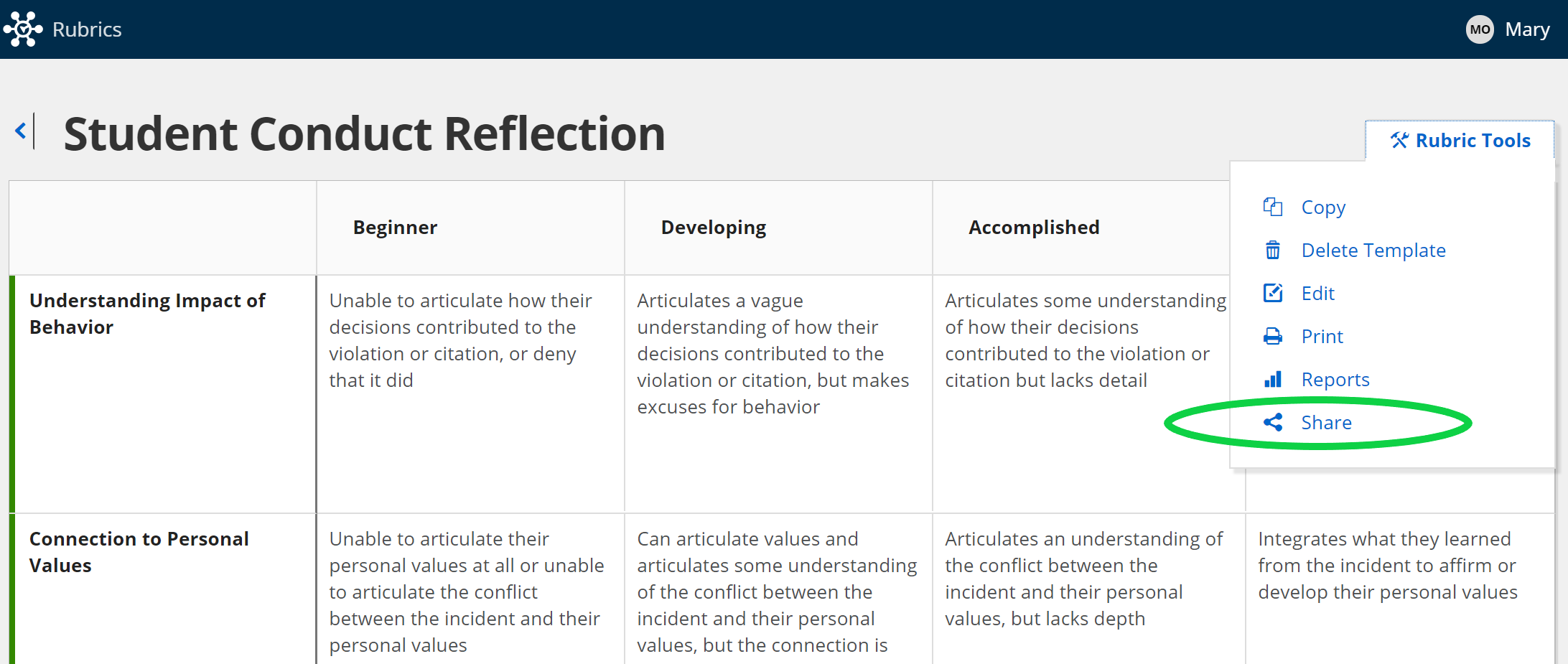 Rubrics

MO Mary

Student Conduct Reflection

Rubric Tools

Copy
Delete Template
Edit
Print
Reports
Share

| | Beginner | Developing | Accomplished | |
|---|---|---|---|---|
| Understanding Impact of Behavior | Unable to articulate how their decisions contributed to the violation or citation, or deny that it did | Articulates a vague understanding of how their decisions contributed to the violation or citation, but makes excuses for behavior | Articulates some understanding of how their decisions contributed to the violation or citation but lacks detail | |
| Connection to Personal Values | Unable to articulate their personal values at all or unable to articulate the conflict between the incident and their personal values | Can articulate values and articulates some understanding of the conflict between the incident and their personal values, but the connection is | Articulates an understanding of the conflict between the incident and their personal values, but lacks depth | Integrates what they learned from the incident to affirm or develop their personal values |